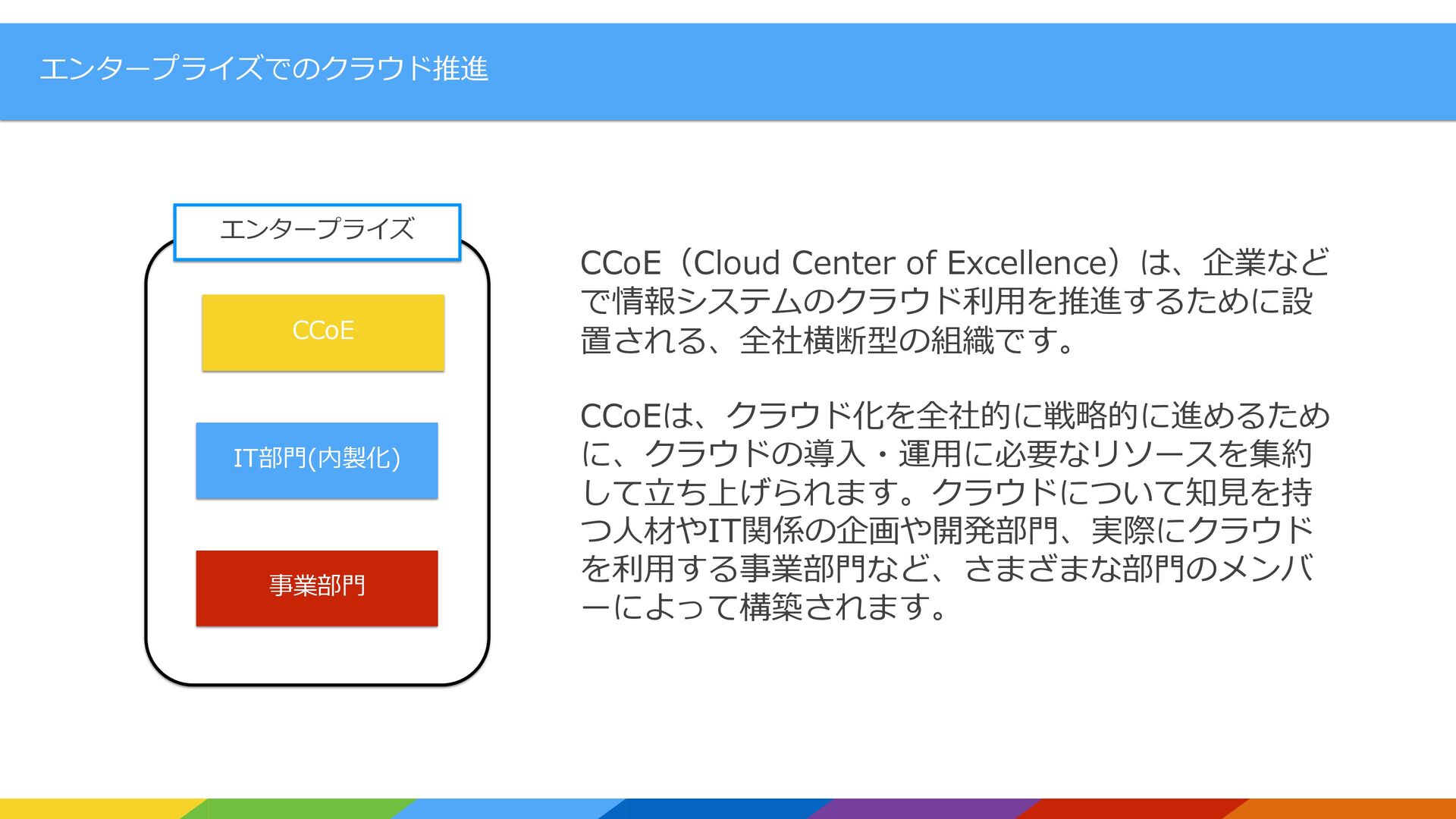 エンタープライズでのクラウド推進

エンタープライズ

CCoE

IT部門(内製化)

事業部門

CCoE（Cloud Center of Excellence）は、企業などで情報システムのクラウド利用を推進するために設置される、全社横断型の組織です。

CCoEは、クラウド化を全社的に戦略的に進めるために、クラウドの導入・運用に必要なリソースを集約して立ち上げられます。クラウドについて知見を持つ人材やIT関係の企画や開発部門、実際にクラウドを利用する事業部門など、さまざまな部門のメンバーによって構築されます。